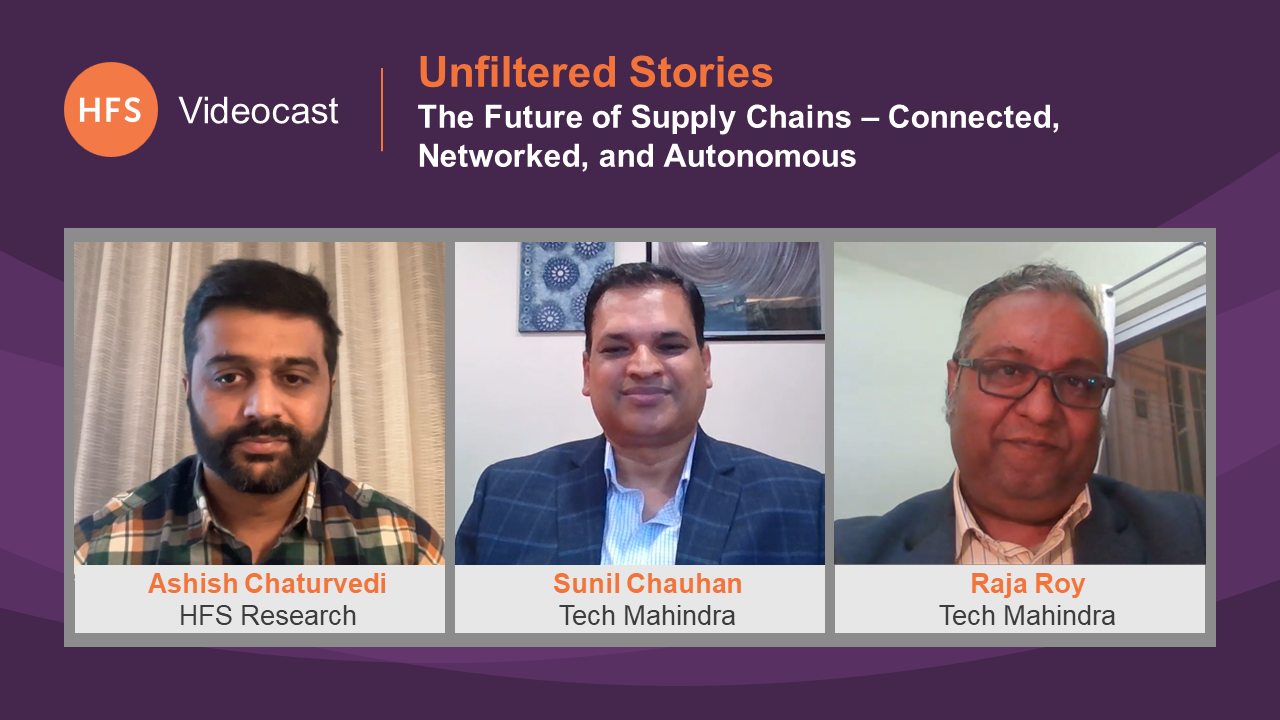 HFS Videocast

Unfiltered Stories
The Future of Supply Chains – Connected, Networked, and Autonomous

Ashish Chaturvedi
HFS Research

Sunil Chauhan
Tech Mahindra

Raja Roy
Tech Mahindra